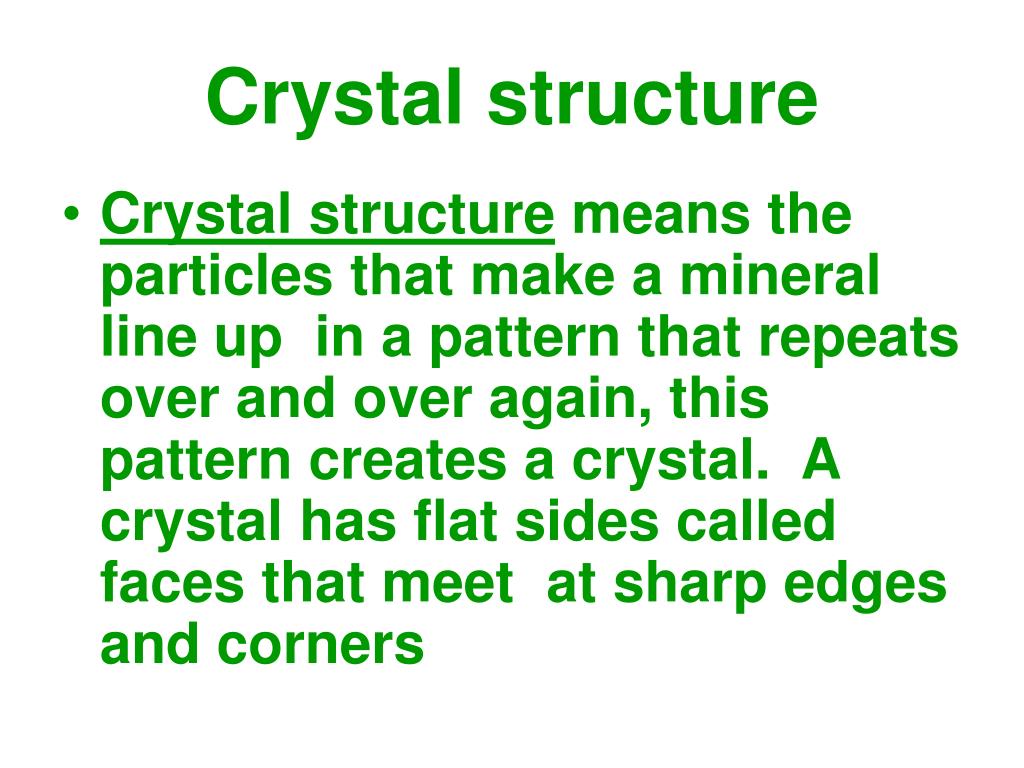 Crystal structure

• Crystal structure means the particles that make a mineral line up in a pattern that repeats over and over again, this pattern creates a crystal. A crystal has flat sides called faces that meet at sharp edges and corners